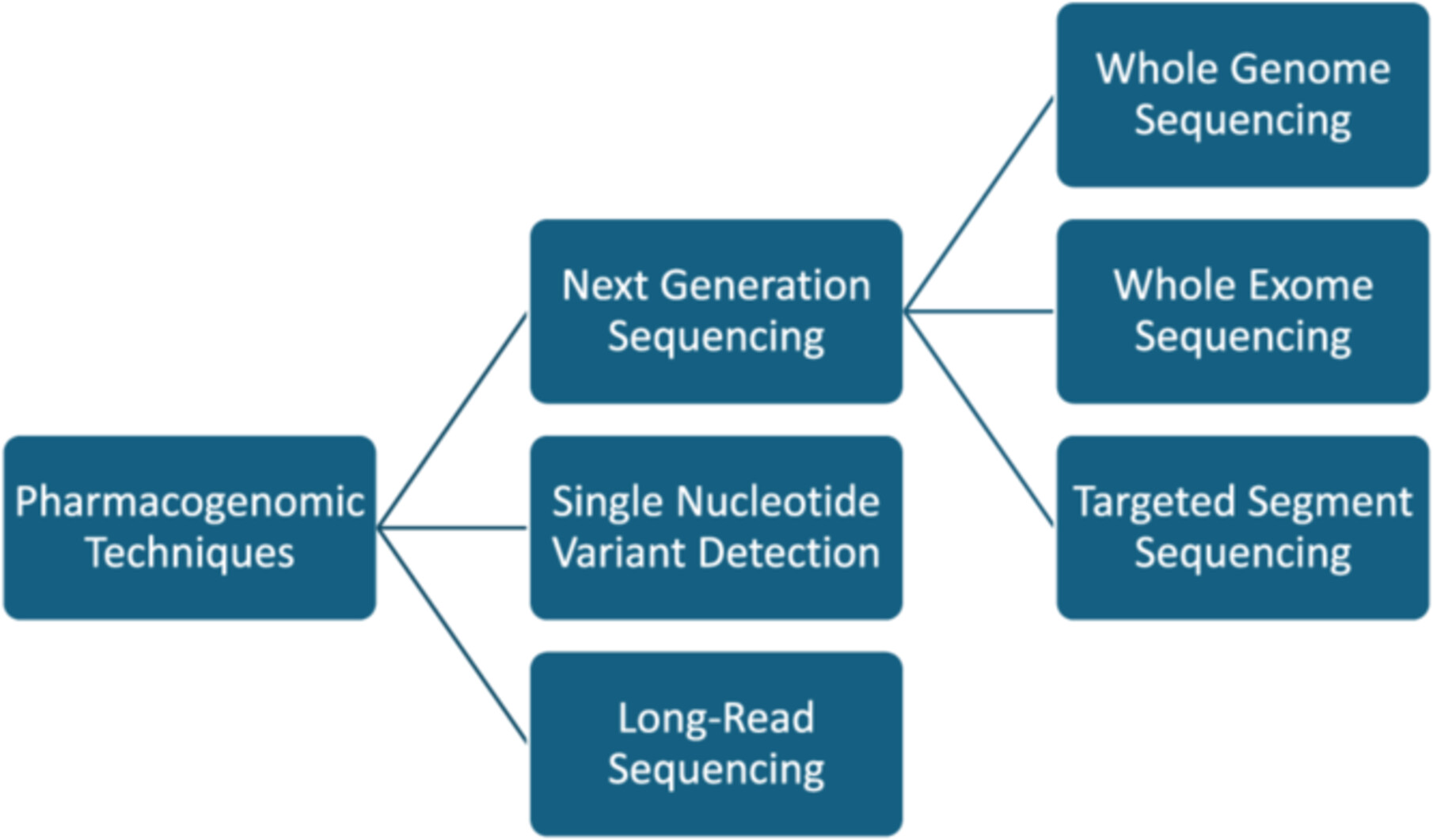 Pharmacogenomic Techniques

Next Generation Sequencing

Single Nucleotide Variant Detection

Long-Read Sequencing

Whole Genome Sequencing

Whole Exome Sequencing

Targeted Segment Sequencing